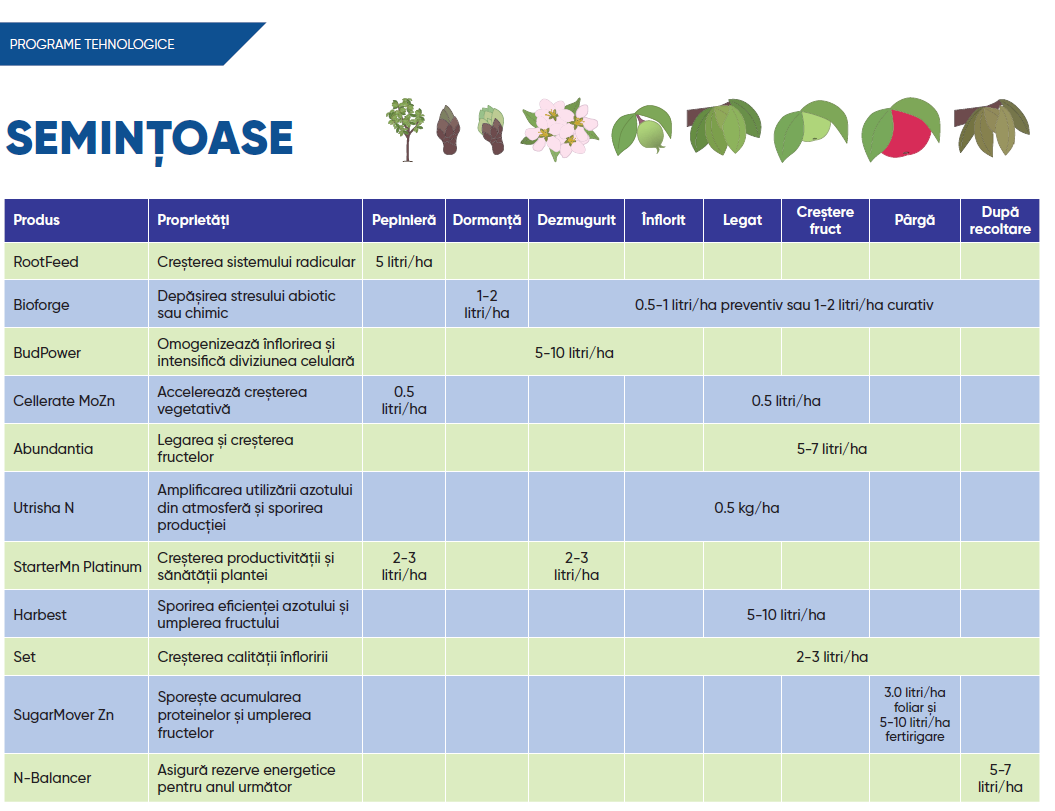 PROGRAME TEHNOLOGICE

SEMINȚOASE

| Produs | Proprietăți | Pepinieră | Dormanță | Dezmugurit | Înflorit | Legat | Creștere fruct | Pârgă | După recoltare |
|---|---|---|---|---|---|---|---|---|---|
| RootFeed | Creșterea sistemului radicular | 5 litri/ha | | | | | | | |
| Bioforge | Depășirea stresului abiotic sau chimic | | 1-2 litri/ha | 0.5-1 litri/ha preventiv sau 1-2 litri/ha curativ | | | | | |
| BudPower | Omogenizează înflorirea și intensifică diviziunea celulară | | 5-10 litri/ha | | | | | | |
| Cellerate MoZn | Accelerează creșterea vegetativă | 0.5 litri/ha | | | | 0.5 litri/ha | | | |
| Abundantia | Legarea și creșterea fructelor | | | | | 5-7 litri/ha | | | |
| Utrisha N | Amplificarea utilizării azotului din atmosferă și sporirea producției | | | | 0.5 kg/ha | | | | |
| StarterMn Platinum | Creșterea productivității și sănătății plantei | 2-3 litri/ha | | 2-3 litri/ha | | | | | |
| Harbest | Sporirea eficienței azotului și umplerea fructului | | | | | 5-10 litri/ha | | | |
| Set | Creșterea calității înfloririi | | | | | 2-3 litri/ha | | | |
| SugarMover Zn | Sporește acumularea proteinelor și umplerea fructelor | | | | | | | 3.0 litri/ha foliar și 5-10 litri/ha fertirigare | |
| N-Balancer | Asigură rezerve energetice pentru anul următor | | | | | | | | 5-7 litri/ha |